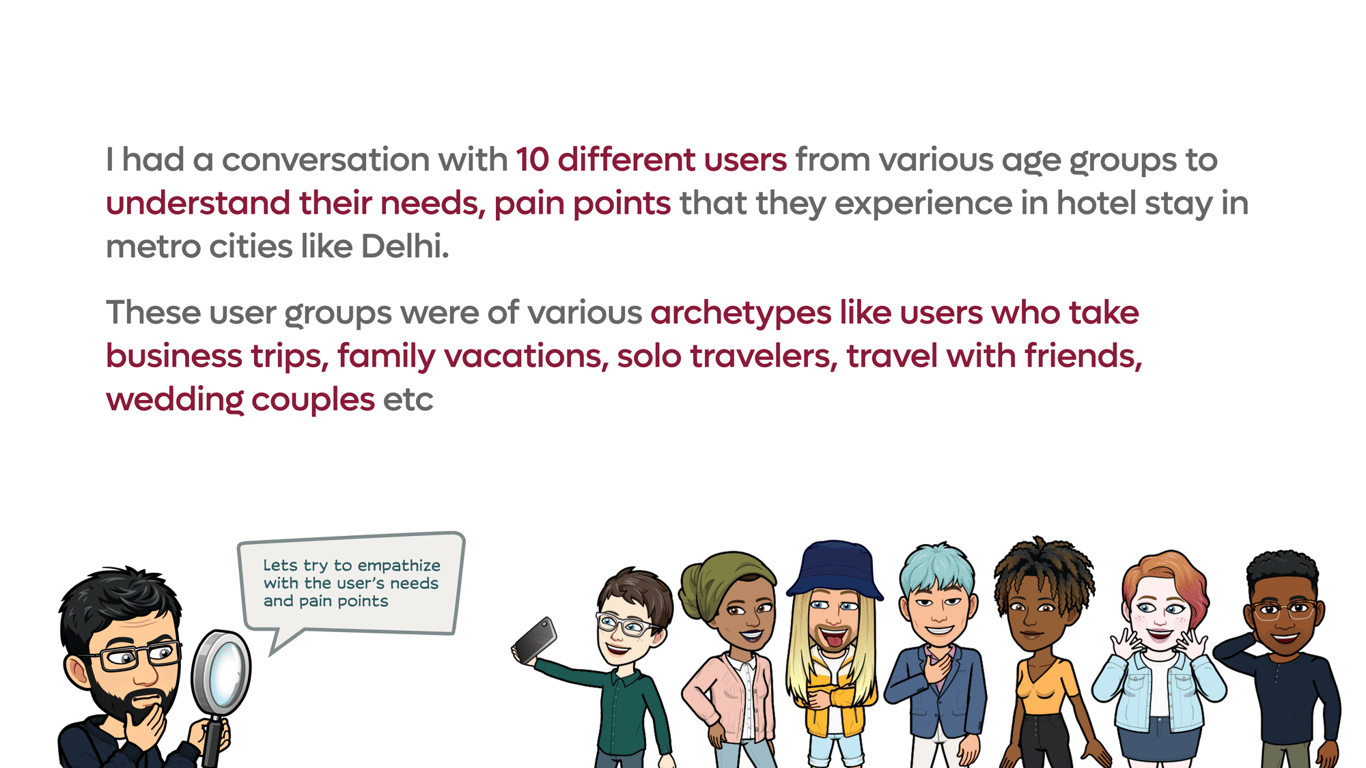 I had a conversation with 10 different users from various age groups to understand their needs, pain points that they experience in hotel stay in metro cities like Delhi.

These user groups were of various archetypes like users who take business trips, family vacations, solo travelers, travel with friends, wedding couples etc

Lets try to empathize with the user's needs and pain points